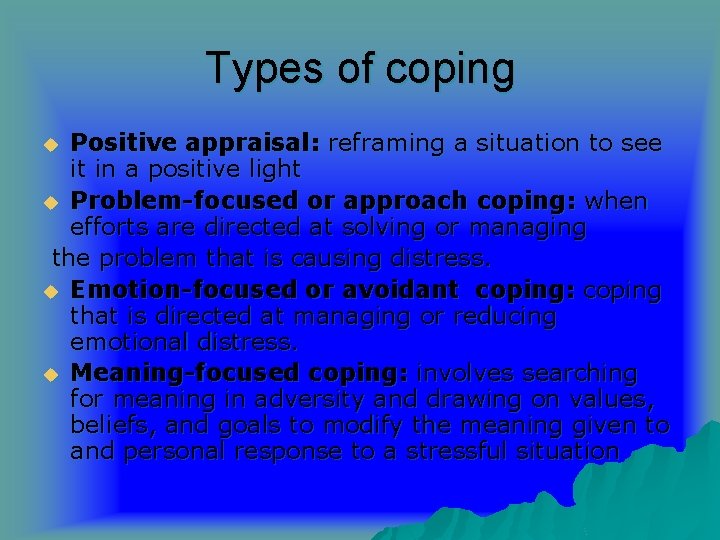 Types of coping

Positive appraisal: reframing a situation to see it in a positive light

Problem-focused or approach coping: when efforts are directed at solving or managing

the problem that is causing distress.

Emotion-focused or avoidant coping: coping that is directed at managing or reducing emotional distress.

Meaning-focused coping: involves searching for meaning in adversity and drawing on values, beliefs, and goals to modify the meaning given to and personal response to a stressful situation